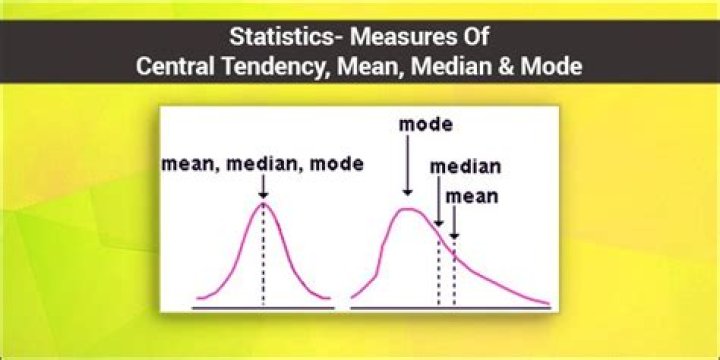 Statistics- Measures Of
Central Tendency, Mean, Median & Mode

mean, median, mode

mode

median

mean